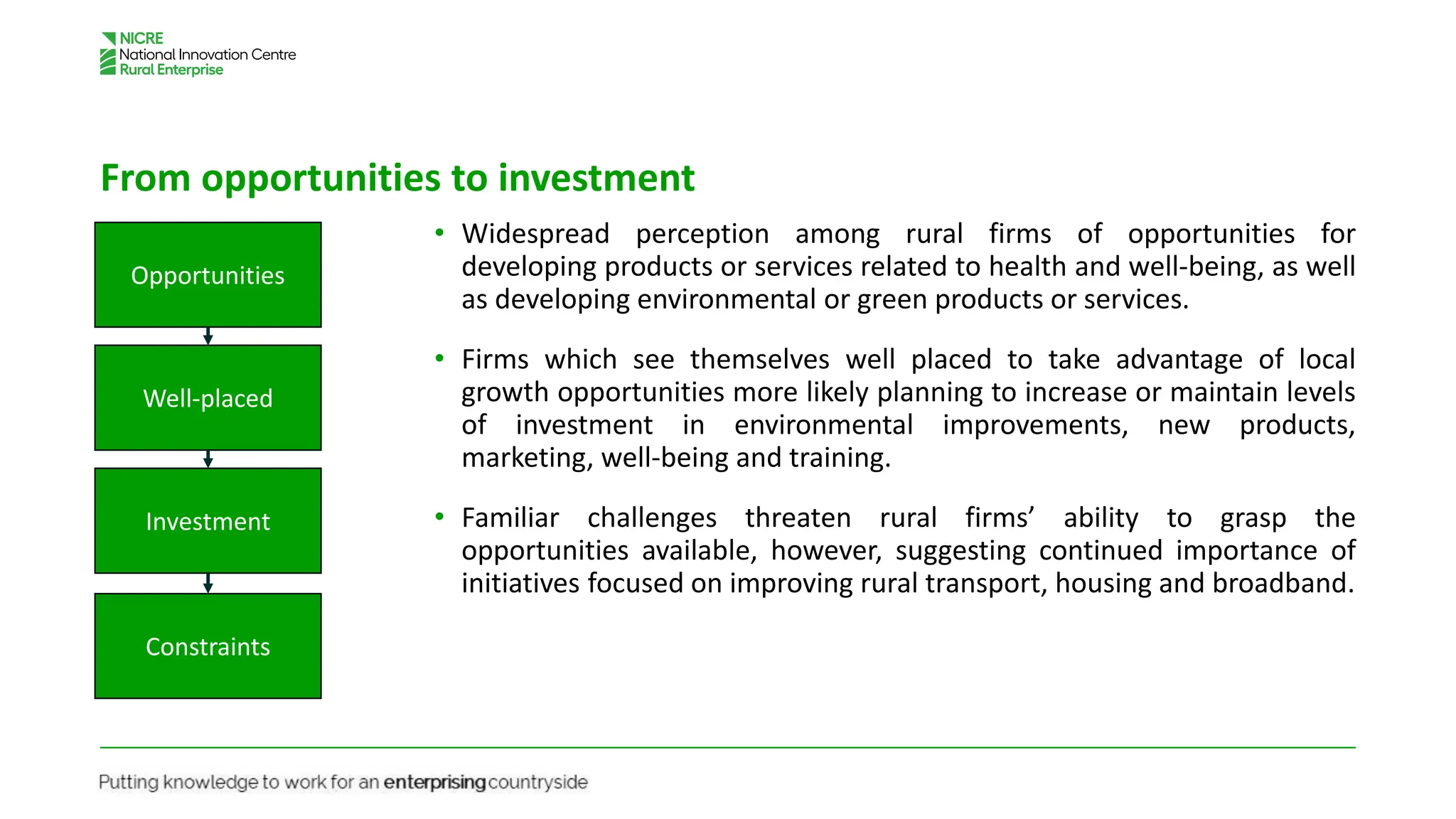 NICRE
National Innovation Centre
Rural Enterprise

From opportunities to investment

Opportunities

Well-placed

Investment

Constraints

• Widespread perception among rural firms of opportunities for developing products or services related to health and well-being, as well as developing environmental or green products or services.

• Firms which see themselves well placed to take advantage of local growth opportunities more likely planning to increase or maintain levels of investment in environmental improvements, new products, marketing, well-being and training.

• Familiar challenges threaten rural firms' ability to grasp the opportunities available, however, suggesting continued importance of initiatives focused on improving rural transport, housing and broadband.

Putting knowledge to work for an enterprising countryside